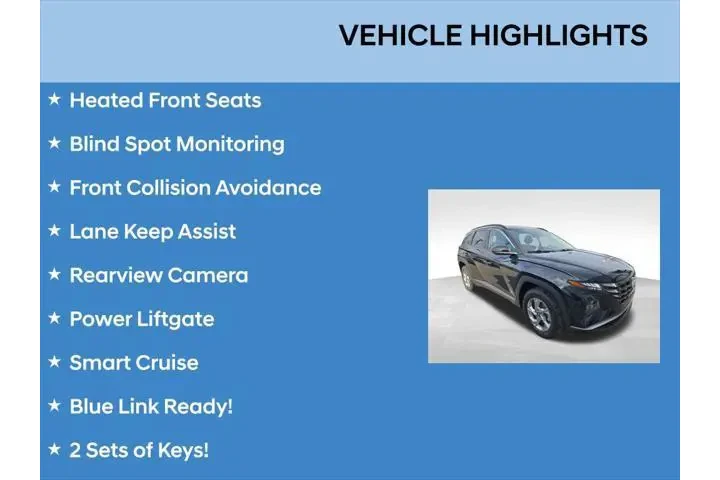 VEHICLE HIGHLIGHTS

★ Heated Front Seats

★ Blind Spot Monitoring

★ Front Collision Avoidance

★ Lane Keep Assist

★ Rearview Camera

★ Power Liftgate

★ Smart Cruise

★ Blue Link Ready!

★ 2 Sets of Keys!